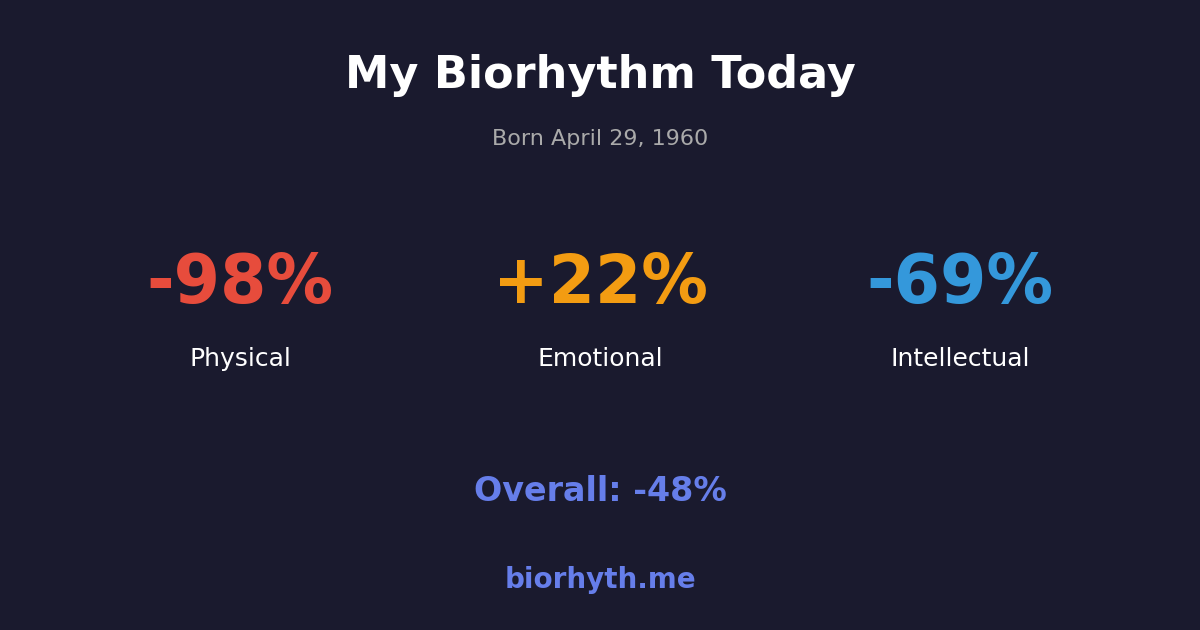 My Biorhythm Today

Born April 29, 1960

-98%
Physical

+22%
Emotional

-69%
Intellectual

Overall: -48%

biorhyth.me